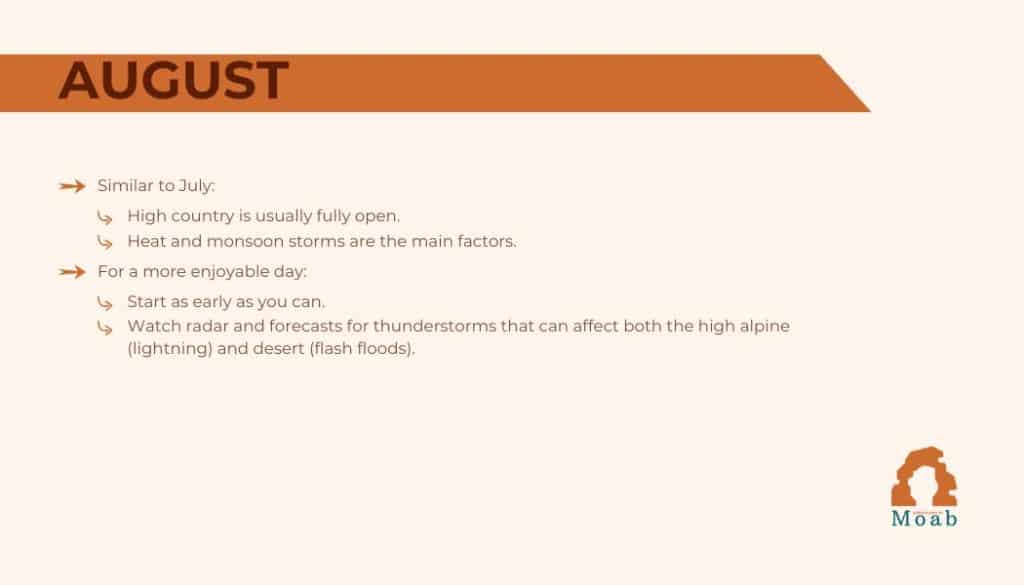 AUGUST

Similar to July:

High country is usually fully open.

Heat and monsoon storms are the main factors.

For a more enjoyable day:

Start as early as you can.

Watch radar and forecasts for thunderstorms that can affect both the high alpine (lightning) and desert (flash floods).

Moab